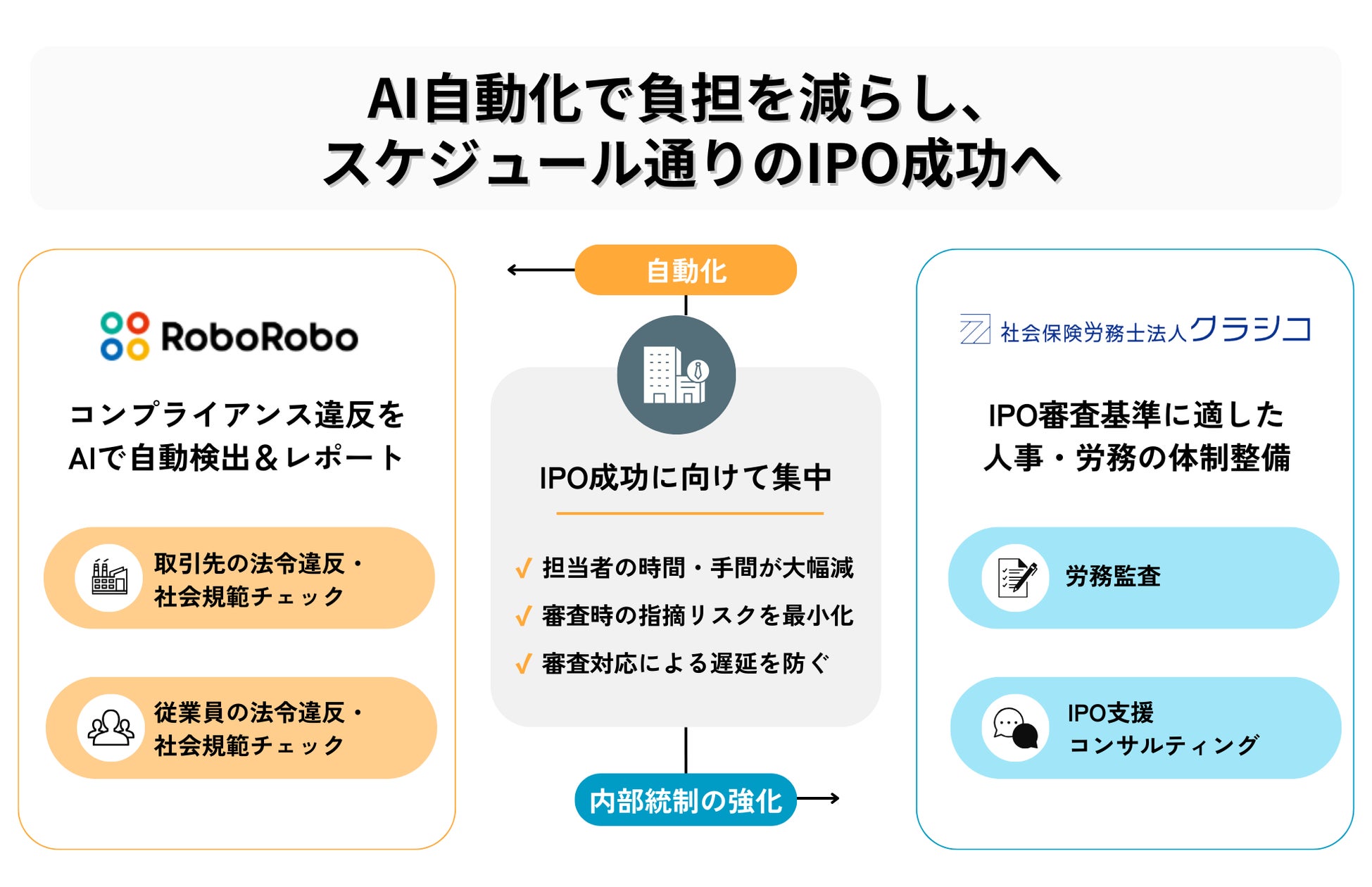 AI自動化で負担を減らし、
スケジュール通りのIPO成功へ

RoboRobo

コンプライアンス違反を
AIで自動検出＆レポート

取引先の法令違反・
社会規範チェック

従業員の法令違反・
社会規範チェック

自動化

IPO成功に向けて集中

✓ 担当者の時間・手間が大幅減
✓ 審査時の指摘リスクを最小化
✓ 審査対応による遅延を防ぐ

内部統制の強化

社会保険労務士法人クラシコ

IPO審査基準に適した
人事・労務の体制整備

労務監査

IPO支援
コンサルティング